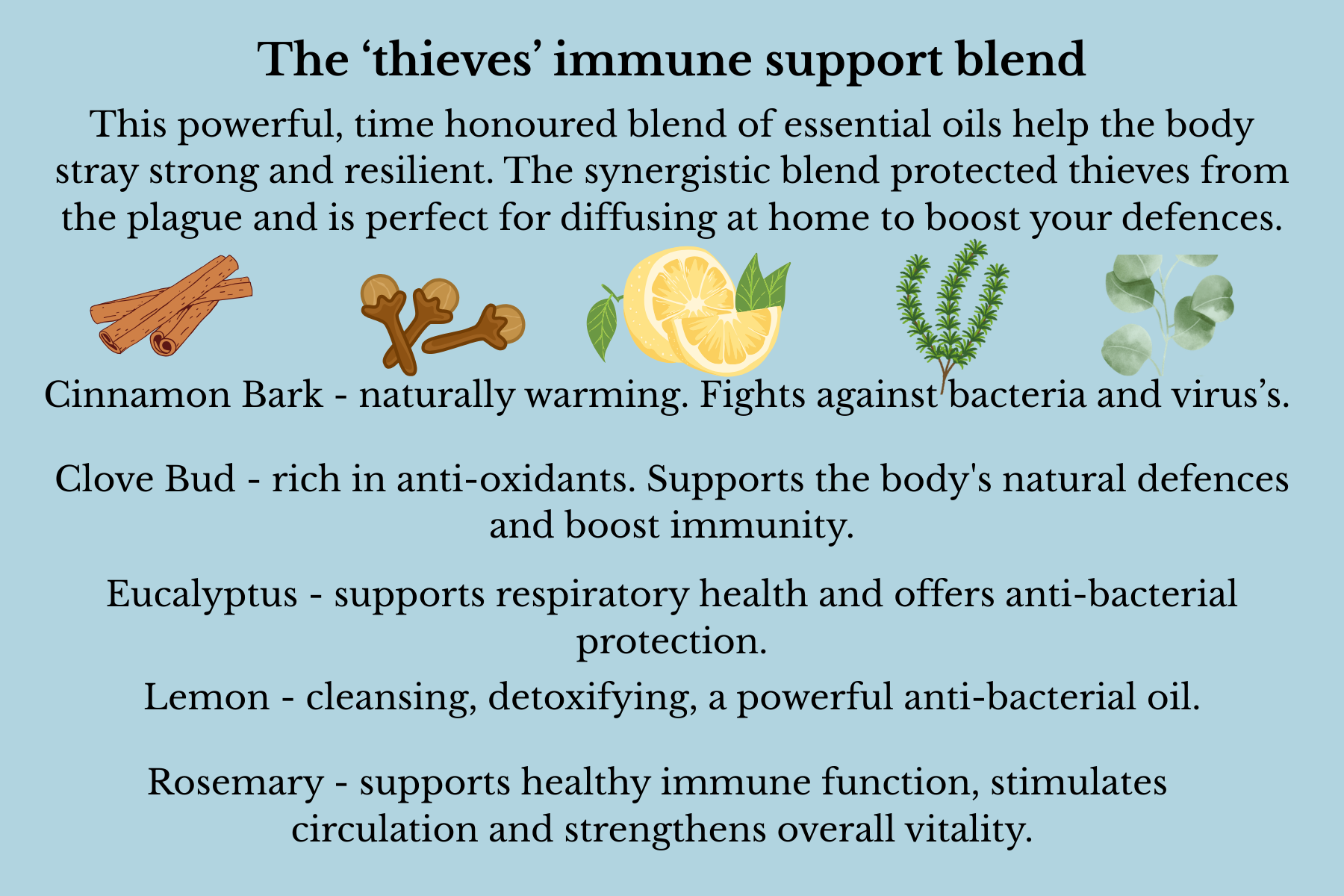 The ‘thieves’ immune support blend

This powerful, time honoured blend of essential oils help the body stray strong and resilient. The synergistic blend protected thieves from the plague and is perfect for diffusing at home to boost your defences.

Cinnamon Bark - naturally warming. Fights against bacteria and virus’s.

Clove Bud - rich in anti-oxidants. Supports the body's natural defences and boost immunity.

Eucalyptus - supports respiratory health and offers anti-bacterial protection.

Lemon - cleansing, detoxifying, a powerful anti-bacterial oil.

Rosemary - supports healthy immune function, stimulates circulation and strengthens overall vitality.